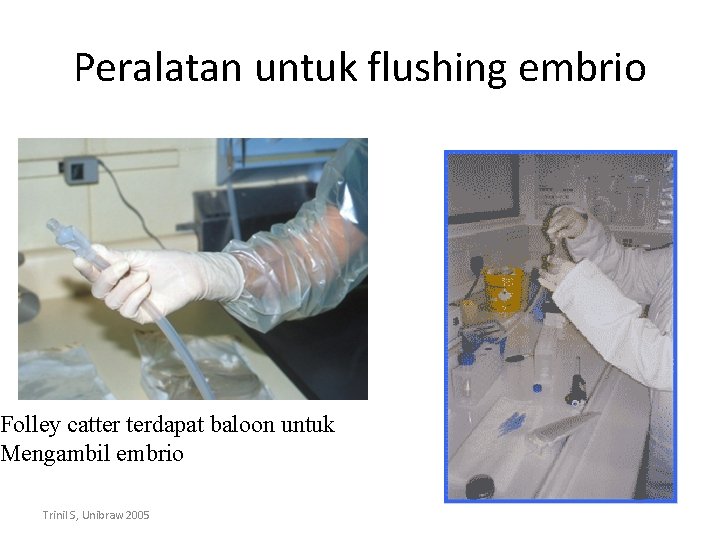 Peralatan untuk flushing embrio

Folley catter terdapat baloon untuk Mengambil embrio

Trinil S, Unibraw 2005